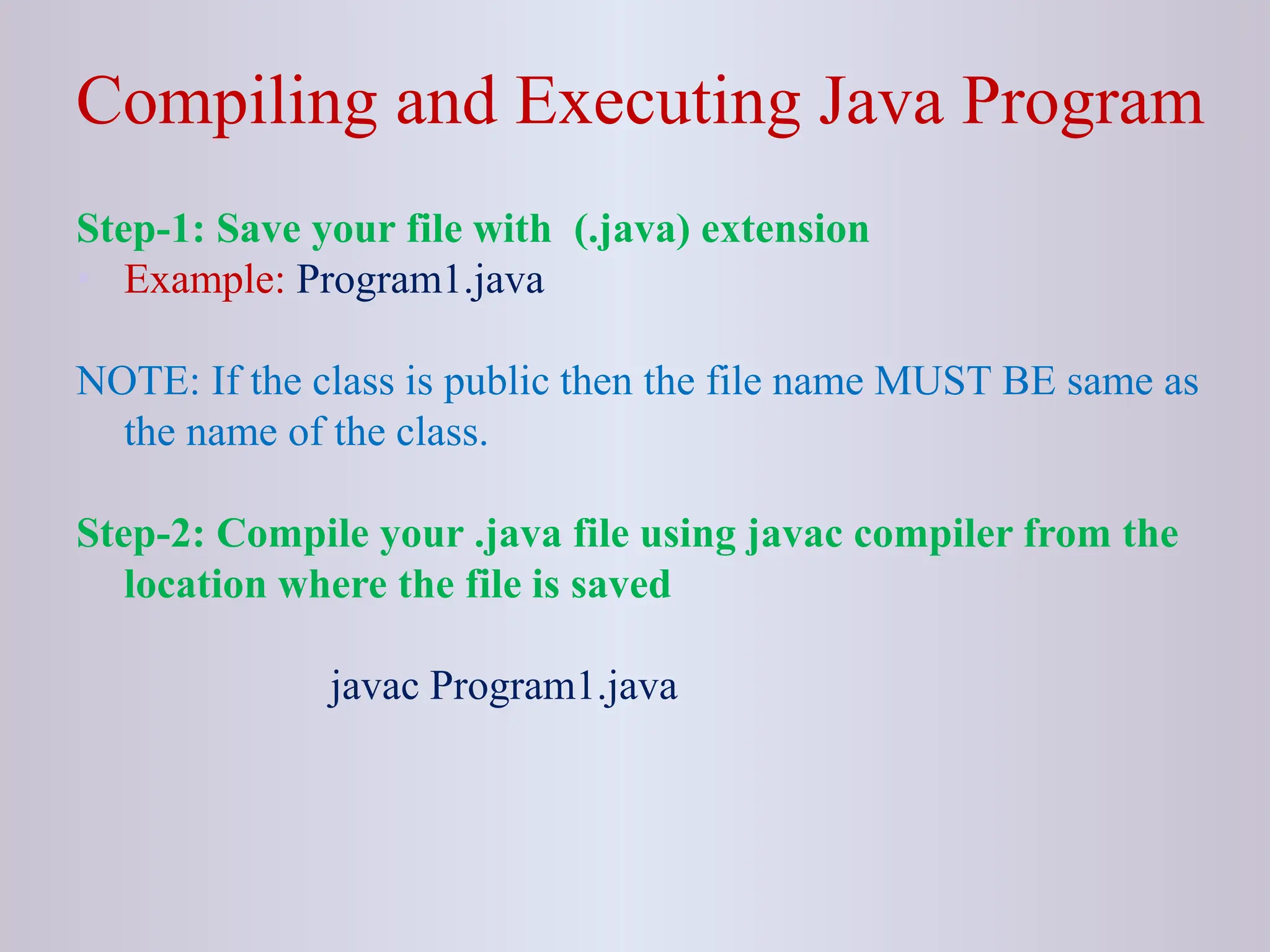 Compiling and Executing Java Program

Step-1: Save your file with (.java) extension

Example: Program1.java

NOTE: If the class is public then the file name MUST BE same as the name of the class.

Step-2: Compile your .java file using javac compiler from the location where the file is saved

javac Program1.java